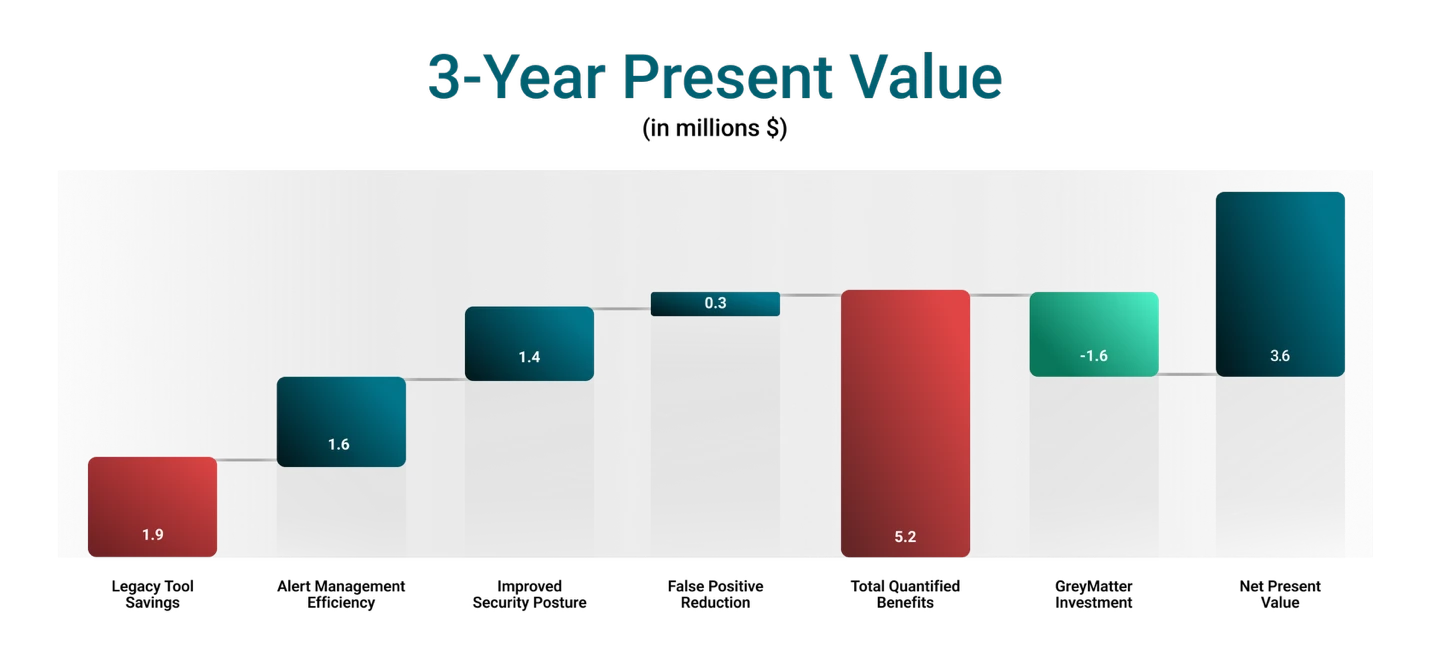 3-Year Present Value
(in millions $)

1.9
1.6
1.4
0.3
5.2
-1.6
3.6

Legacy Tool Savings
Alert Management Efficiency
Improved Security Posture
False Positive Reduction
Total Quantified Benefits
GreyMatter Investment
Net Present Value